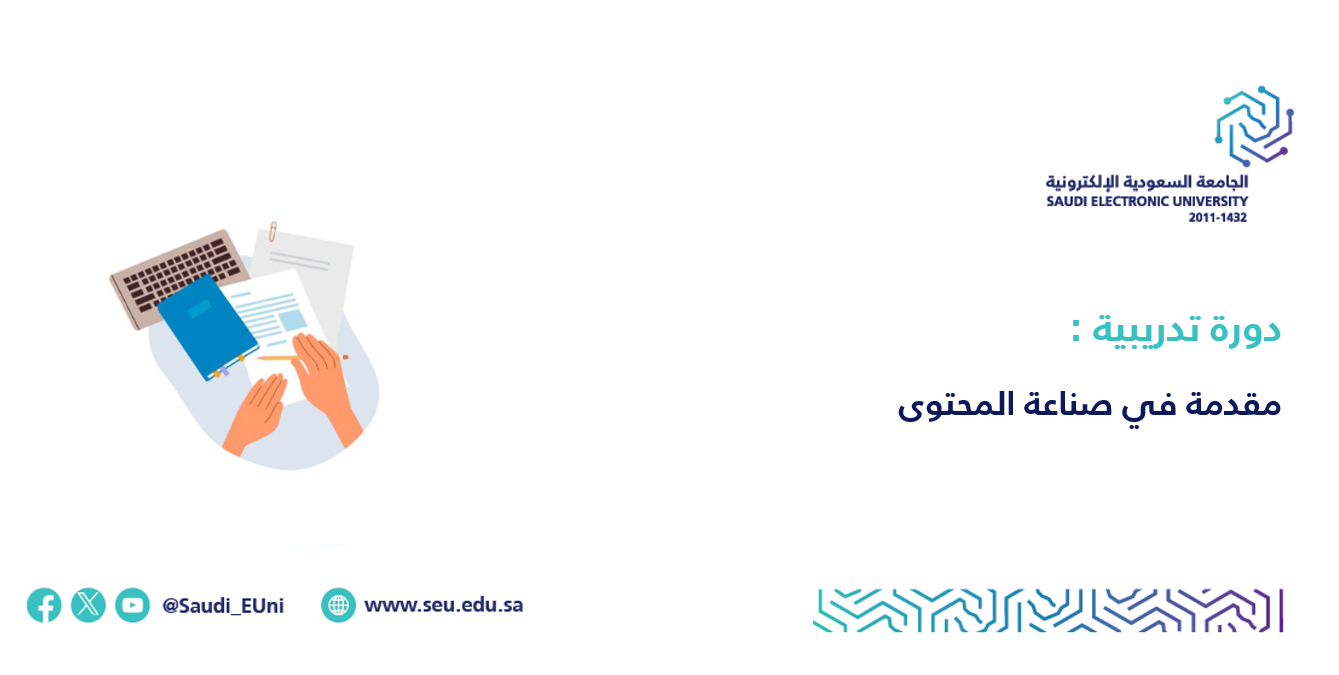 الجامعة السعودية الإلكترونية
SAUDI ELECTRONIC UNIVERSITY
2011-1432

دورة تدريبية :

مقدمة في صناعة المحتوى

@Saudi_EUni

www.seu.edu.sa